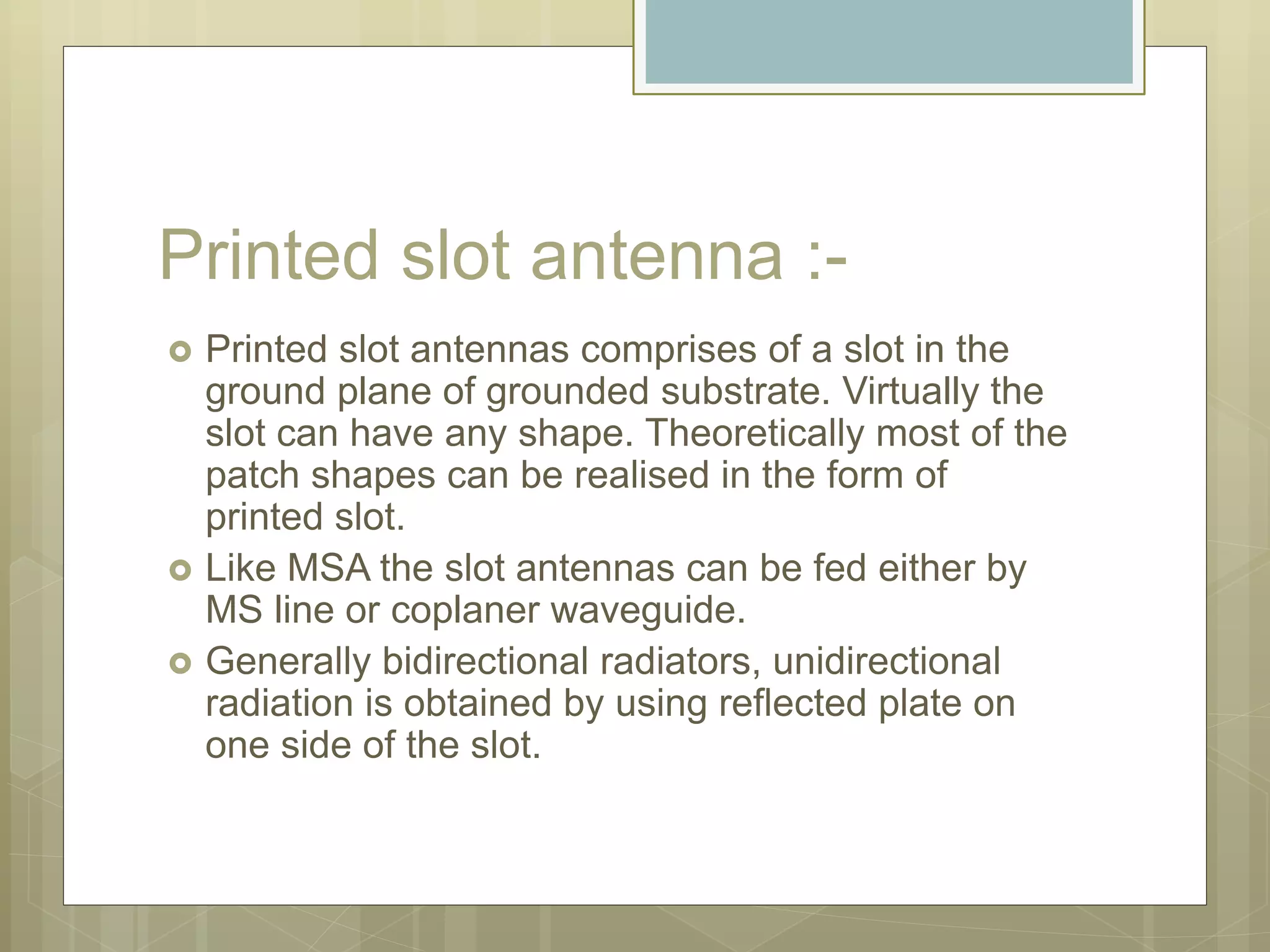 Printed slot antenna :-

Printed slot antennas comprises of a slot in the ground plane of grounded substrate. Virtually the slot can have any shape. Theoretically most of the patch shapes can be realised in the form of printed slot.

Like MSA the slot antennas can be fed either by MS line or coplaner waveguide.

Generally bidirectional radiators, unidirectional radiation is obtained by using reflected plate on one side of the slot.